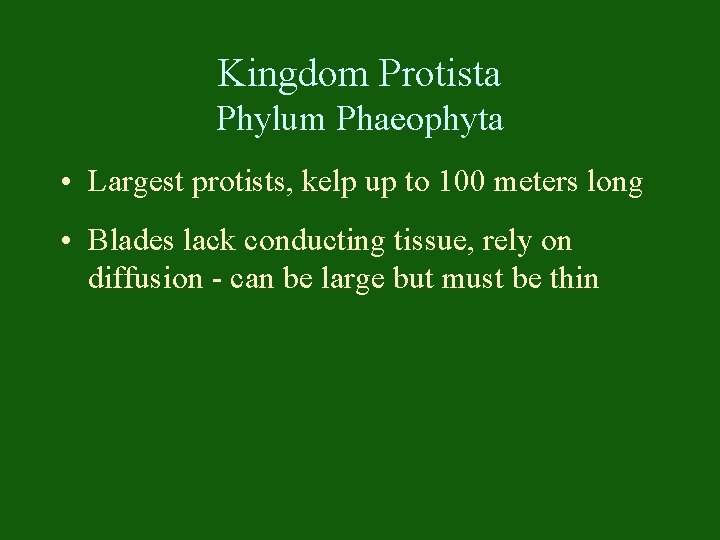 Kingdom Protista
Phylum Phaeophyta

• Largest protists, kelp up to 100 meters long

• Blades lack conducting tissue, rely on diffusion - can be large but must be thin